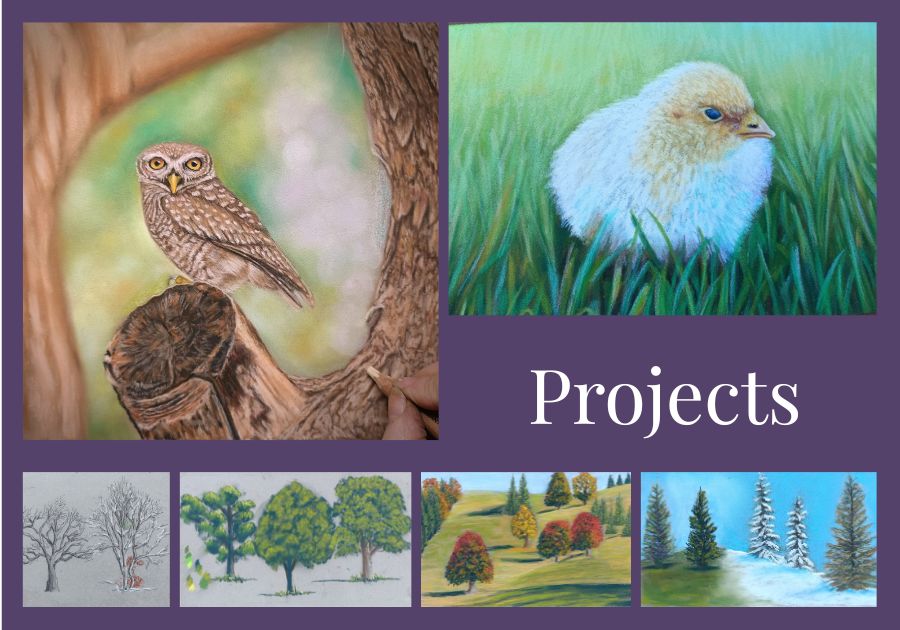 Projects